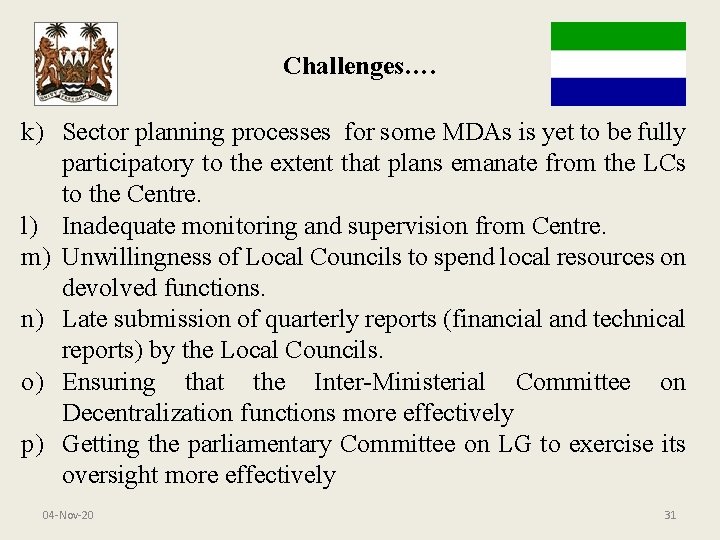 Challenges….

k) Sector planning processes for some MDAs is yet to be fully participatory to the extent that plans emanate from the LCs to the Centre.
l) Inadequate monitoring and supervision from Centre.
m) Unwillingness of Local Councils to spend local resources on devolved functions.
n) Late submission of quarterly reports (financial and technical reports) by the Local Councils.
o) Ensuring that the Inter-Ministerial Committee on Decentralization functions more effectively
p) Getting the parliamentary Committee on LG to exercise its oversight more effectively

04-Nov-20

31